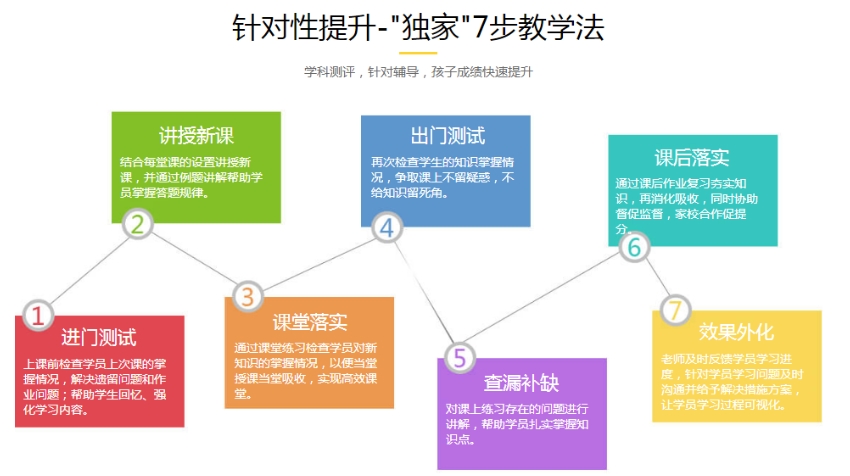 针对性提升-"独家"7步教学法

学科测评，针对辅导，孩子成绩快速提升

1
进门测试
上课前检查学员上次课的掌握情况，解决遗留问题和作业问题；帮助学生回忆、强化学习内容。

2
讲授新课
结合每堂课的设置讲授新课，并通过例题讲解帮助学员掌握答题规律。

3
课堂落实
通过课堂练习检查学员对新知识的掌握情况，以便当堂授课当堂吸收，实现高效课堂。

4
出门测试
再次检查学生的知识掌握情况，争取课上不留疑惑，不给知识留死角。

5
查漏补缺
对课上练习存在的问题进行讲解，帮助学员扎实掌握知识点。

6
课后落实
通过课后作业复习夯实知识，再消化吸收，同时协助督促监督，家校合作促提分。

7
效果外化
老师及时反馈学员学习进度，针对学员学习问题及时沟通并给予解决措施方案，让学员学习过程可视化。